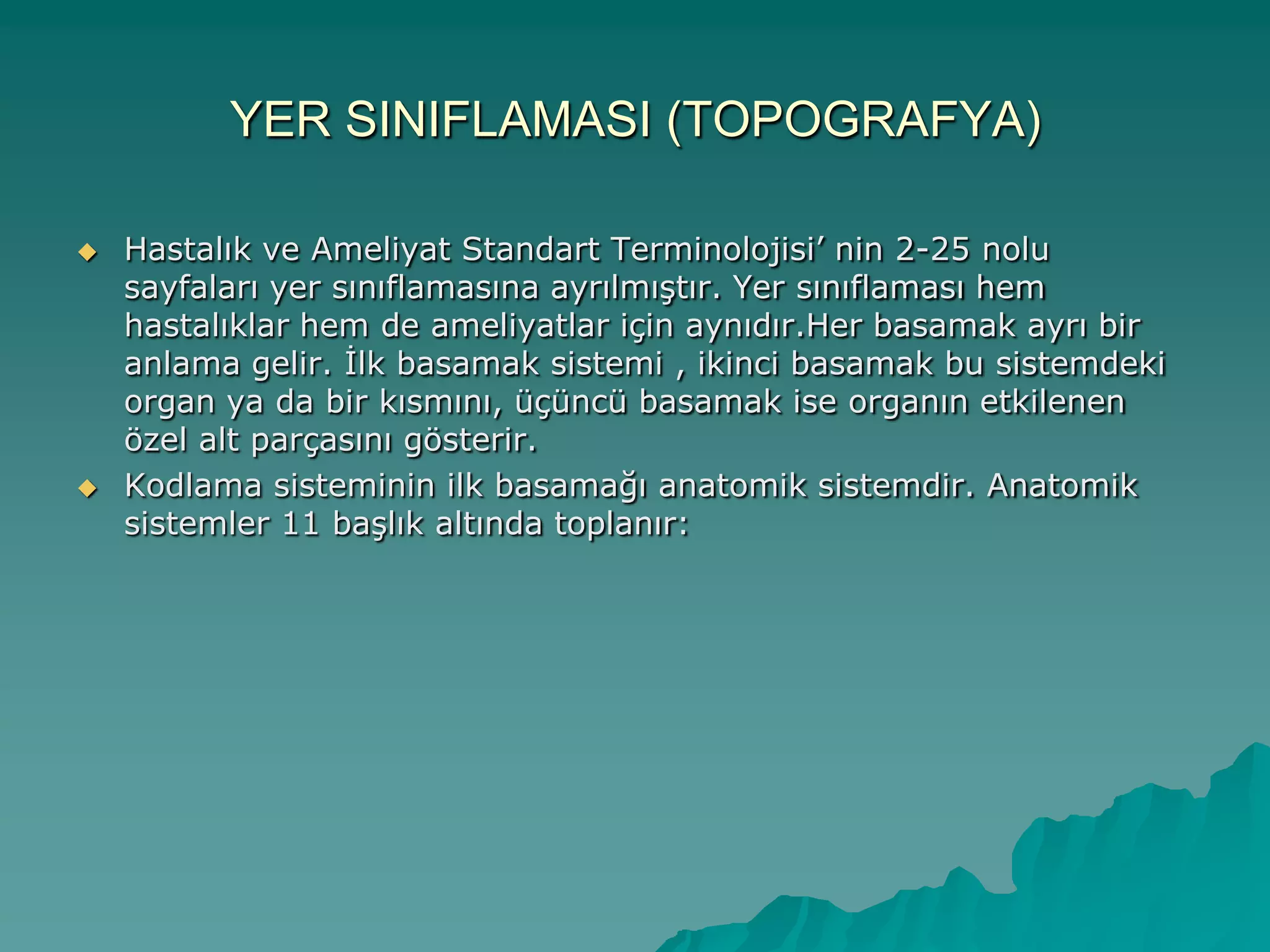 YER SINIFLAMASI (TOPOGRAFYA)

◆ Hastalık ve Ameliyat Standart Terminolojisi' nin 2-25 nolu sayfaları yer sınıflamasına ayrılmıştır. Yer sınıflaması hem hastalıklar hem de ameliyatlar için aynıdır.Her basamak ayrı bir anlama gelir. İlk basamak sistemi , ikinci basamak bu sistemdeki organ ya da bir kısmını, üçüncü basamak ise organın etkilenen özel alt parçasını gösterir.

◆ Kodlama sisteminin ilk basamağı anatomik sistemdir. Anatomik sistemler 11 başlık altında toplanır: